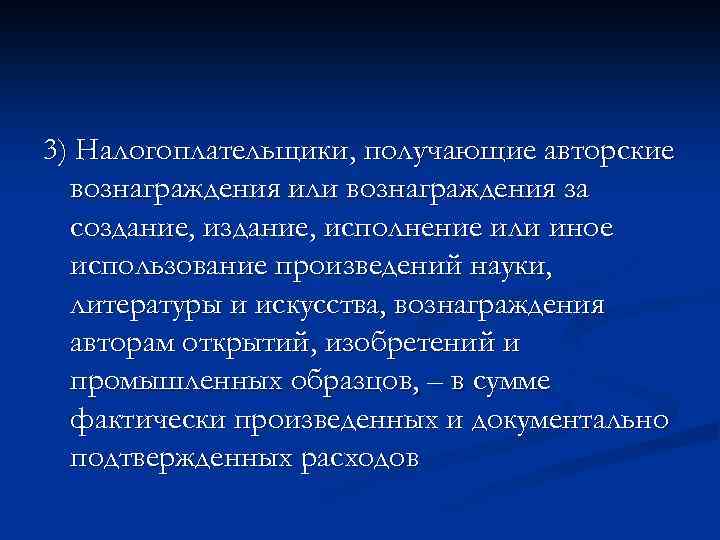 3) Налогоплательщики, получающие авторские вознаграждения или вознаграждения за создание, издание, исполнение или иное использование произведений науки, литературы и искусства, вознаграждения авторам открытий, изобретений и промышленных образцов, – в сумме фактически произведенных и документально подтвержденных расходов